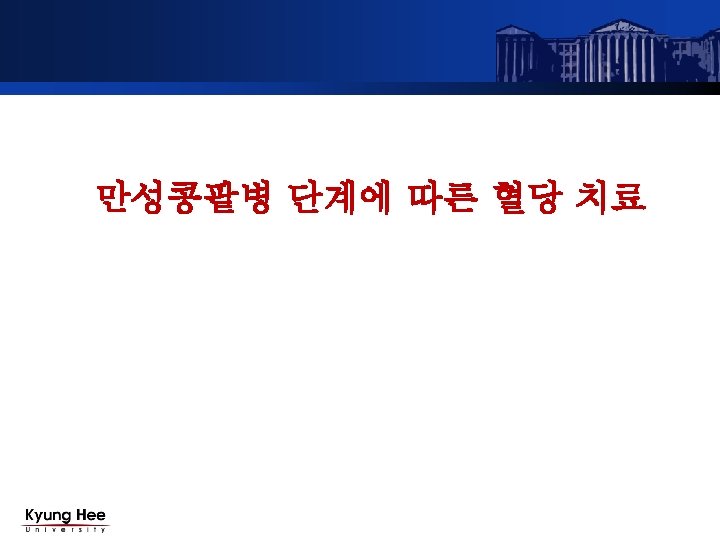 만성콩팥병 단계에 따른 혈당 치료

Kyung Hee
University